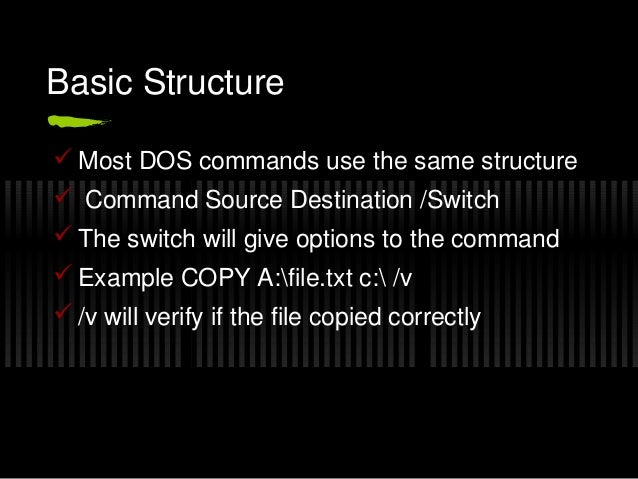 Basic Structure

✓ Most DOS commands use the same structure
✓ Command Source Destination /Switch
✓ The switch will give options to the command
✓ Example COPY A:\file.txt c:\ /v
✓ /v will verify if the file copied correctly